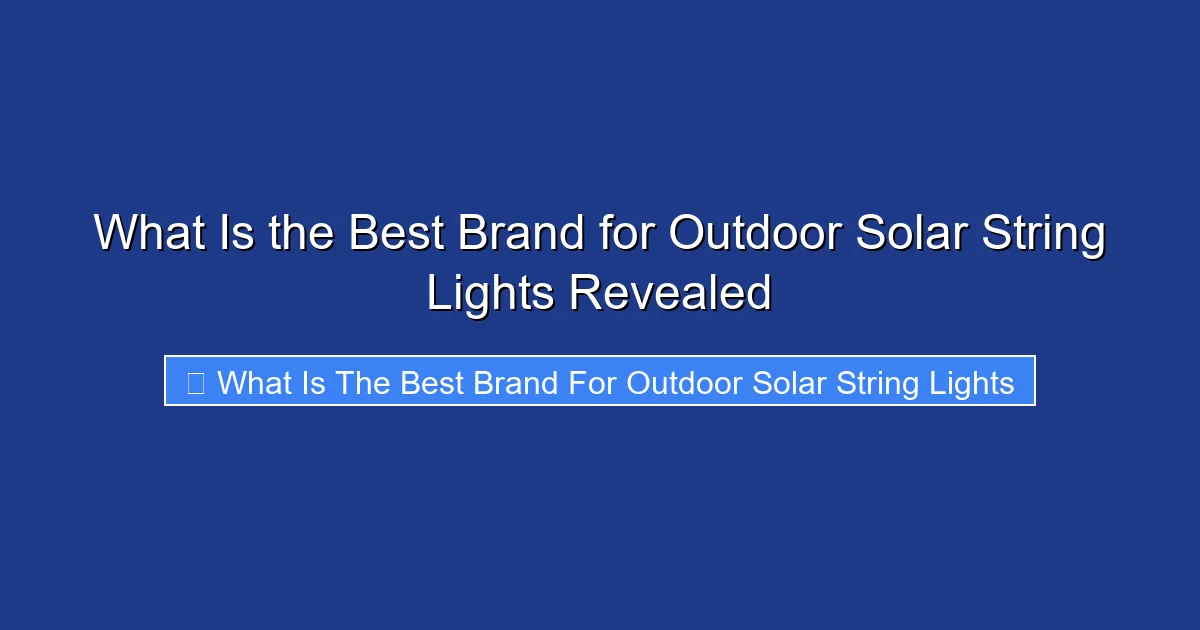 What Is the Best Brand for Outdoor Solar String Lights Revealed

What Is The Best Brand For Outdoor Solar String Lights